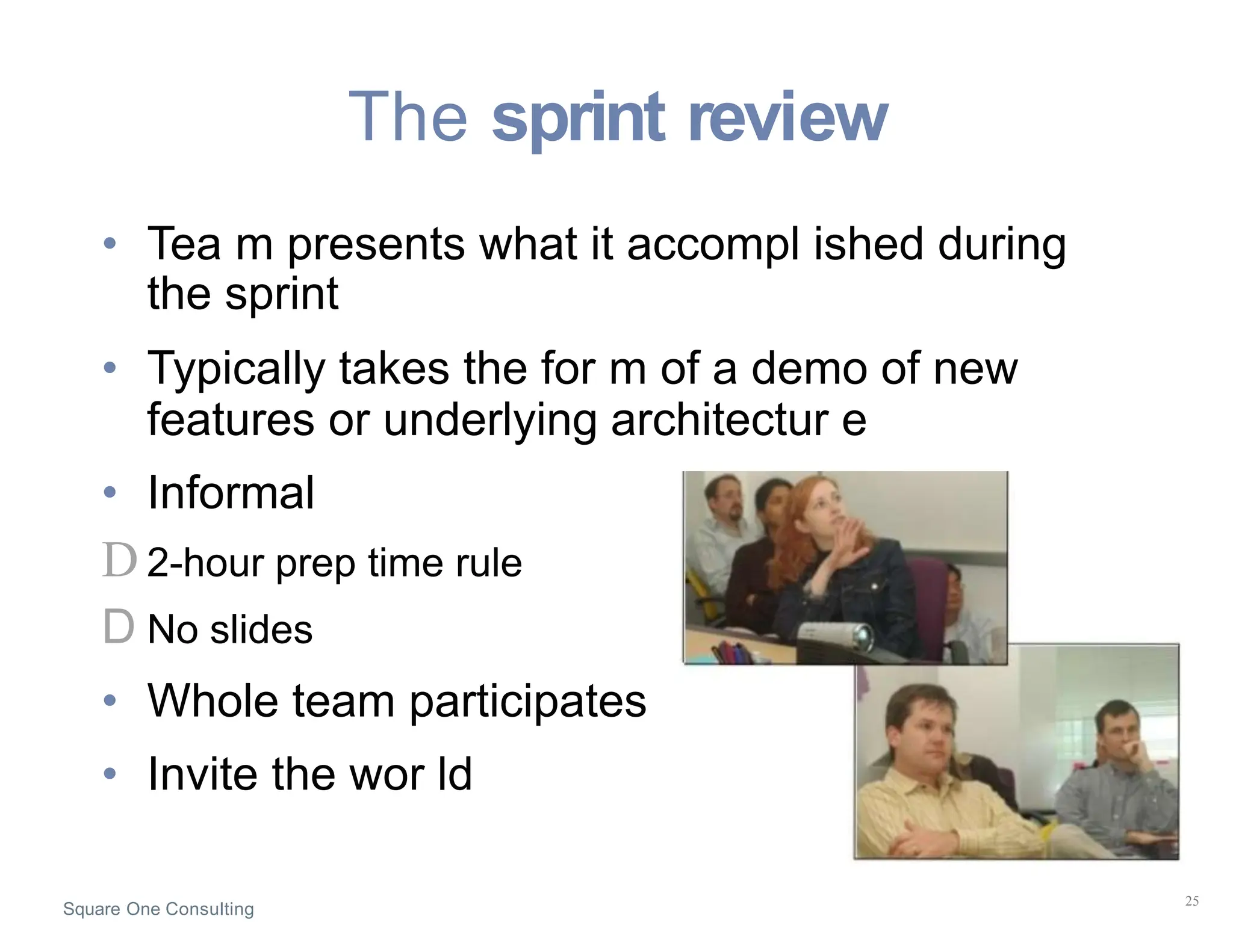 The sprint review

• Tea m presents what it accompl ished during the sprint

• Typically takes the for m of a demo of new features or underlying architectur e

• Informal

D 2-hour prep time rule

D No slides

• Whole team participates

• Invite the wor ld

Square One Consulting

25